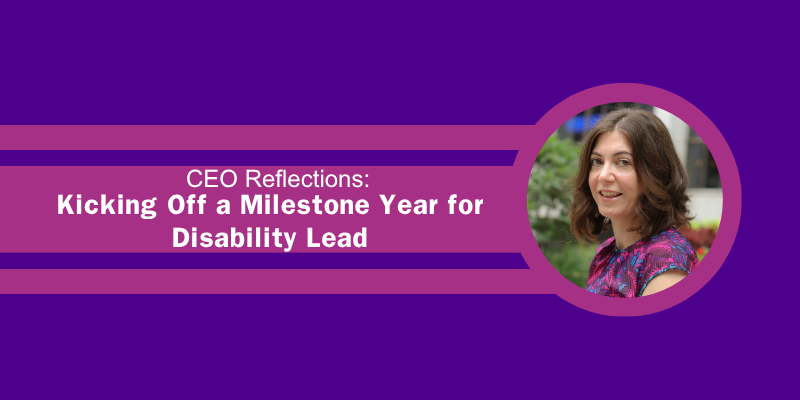 CEO Reflections:
Kicking Off a Milestone Year for Disability Lead